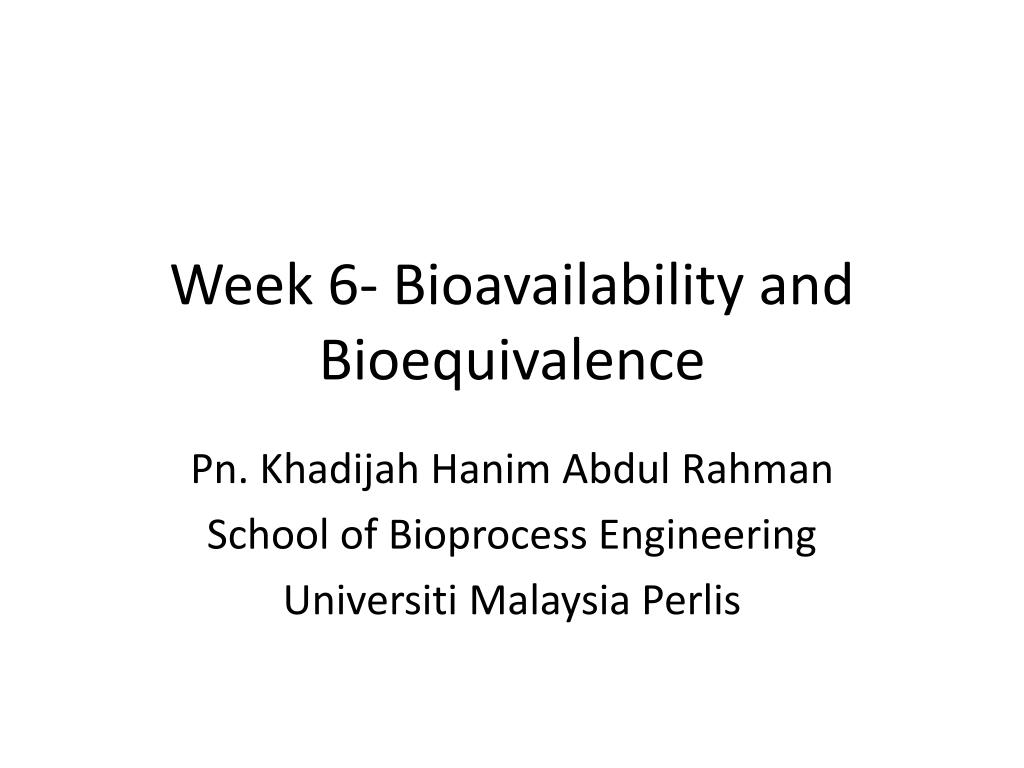 Week 6- Bioavailability and Bioequivalence

Pn. Khadijah Hanim Abdul Rahman
School of Bioprocess Engineering
Universiti Malaysia Perlis